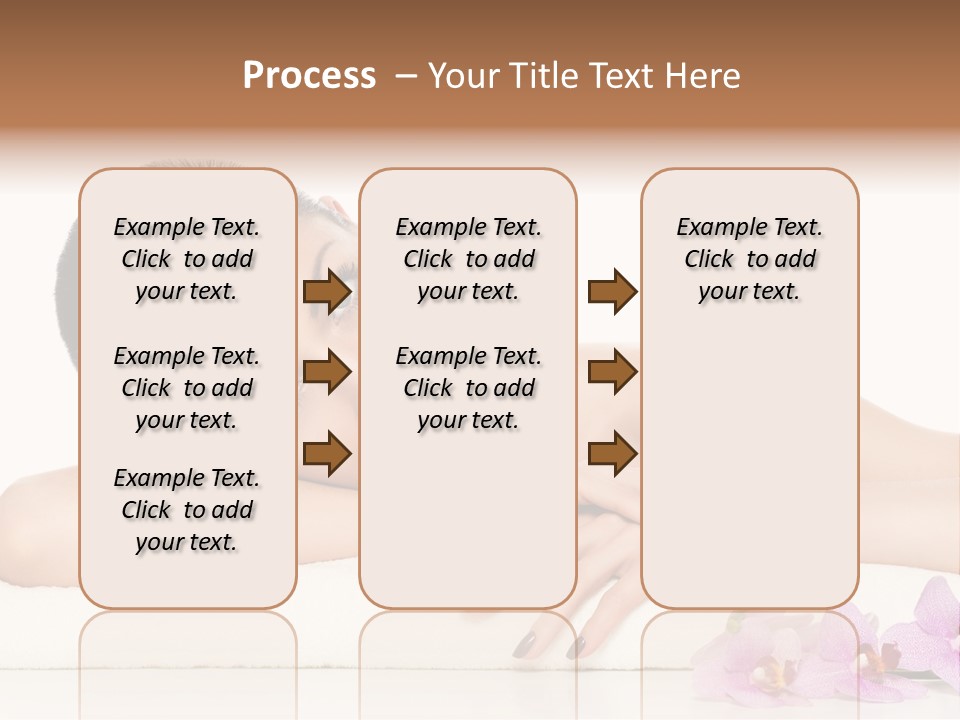 Process – Your Title Text Here

Example Text. Click to add your text.

Example Text. Click to add your text.

Example Text. Click to add your text.

Example Text. Click to add your text.

Example Text. Click to add your text.

Example Text. Click to add your text.